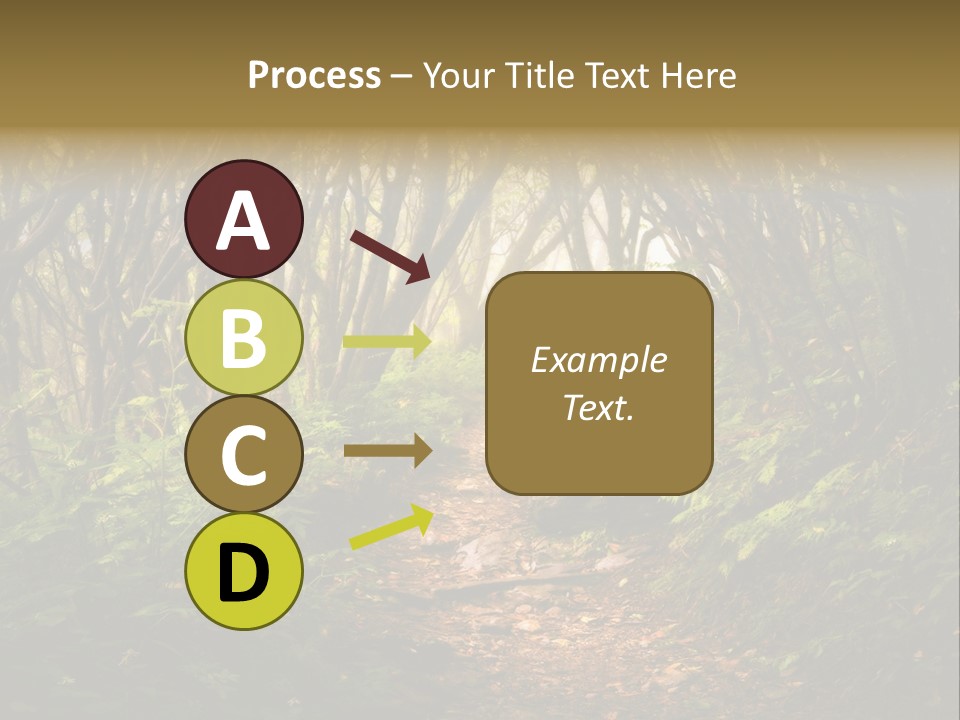 Process – Your Title Text Here

A

B

C

D

Example Text.